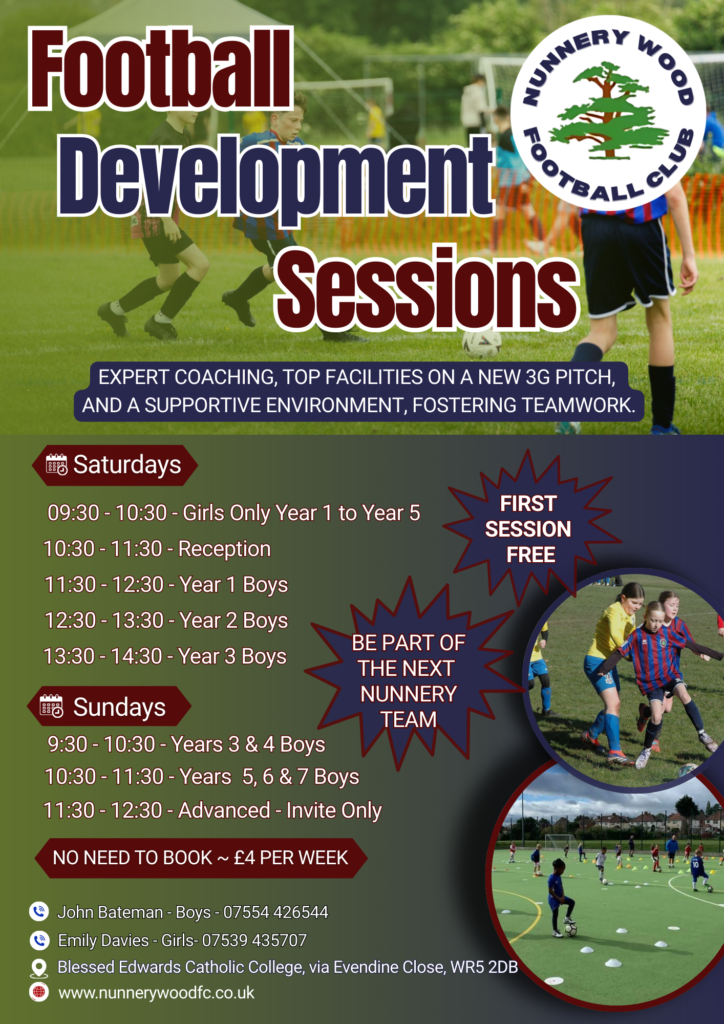 Football Development Sessions

NUNNERY WOOD FOOTBALL CLUB

EXPERT COACHING, TOP FACILITIES ON A NEW 3G PITCH, AND A SUPPORTIVE ENVIRONMENT, FOSTERING TEAMWORK.

Saturdays

09:30 - 10:30 - Girls Only Year 1 to Year 5
10:30 - 11:30 - Reception
11:30 - 12:30 - Year 1 Boys
12:30 - 13:30 - Year 2 Boys
13:30 - 14:30 - Year 3 Boys

FIRST SESSION FREE

BE PART OF THE NEXT NUNNERY TEAM

Sundays

9:30 - 10:30 - Years 3 & 4 Boys
10:30 - 11:30 - Years 5, 6 & 7 Boys
11:30 - 12:30 - Advanced - Invite Only

NO NEED TO BOOK ~ £4 PER WEEK

John Bateman - Boys - 07554 426544
Emily Davies - Girls- 07539 435707
Blessed Edwards Catholic College, via Evendine Close, WR5 2DB
www.nunnerywoodfc.co.uk